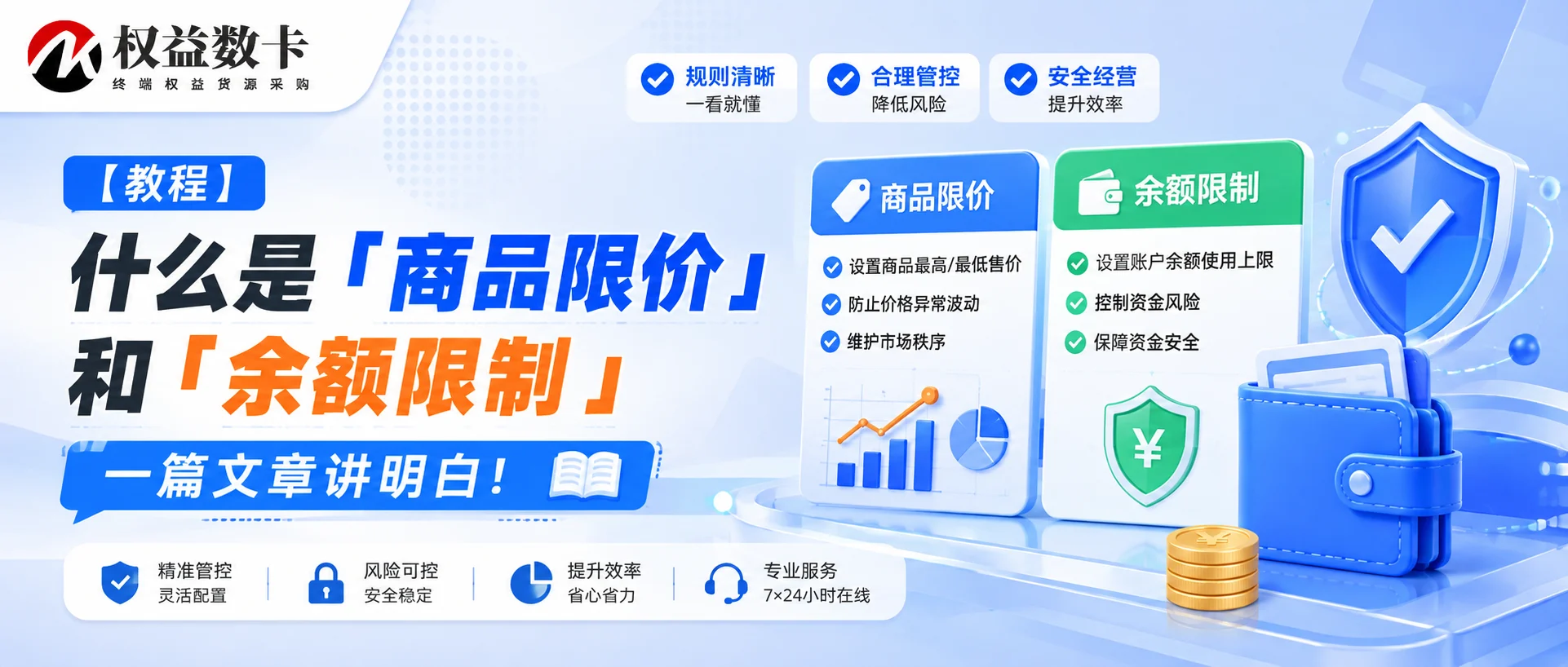 权益数卡
终端权益货源采购

规则清晰
一看就懂

合理管控
降低风险

安全经营
提升效率

【教程】

什么是「商品限价」
和「余额限制」

一篇文章讲明白！

商品限价
设置商品最高/最低售价
防止价格异常波动
维护市场秩序

余额限制
设置账户余额使用上限
控制资金风险
保障资金安全

¥

精准管控
灵活配置

风险可控
安全稳定

提升效率
省心省力

专业服务
7×24小时在线